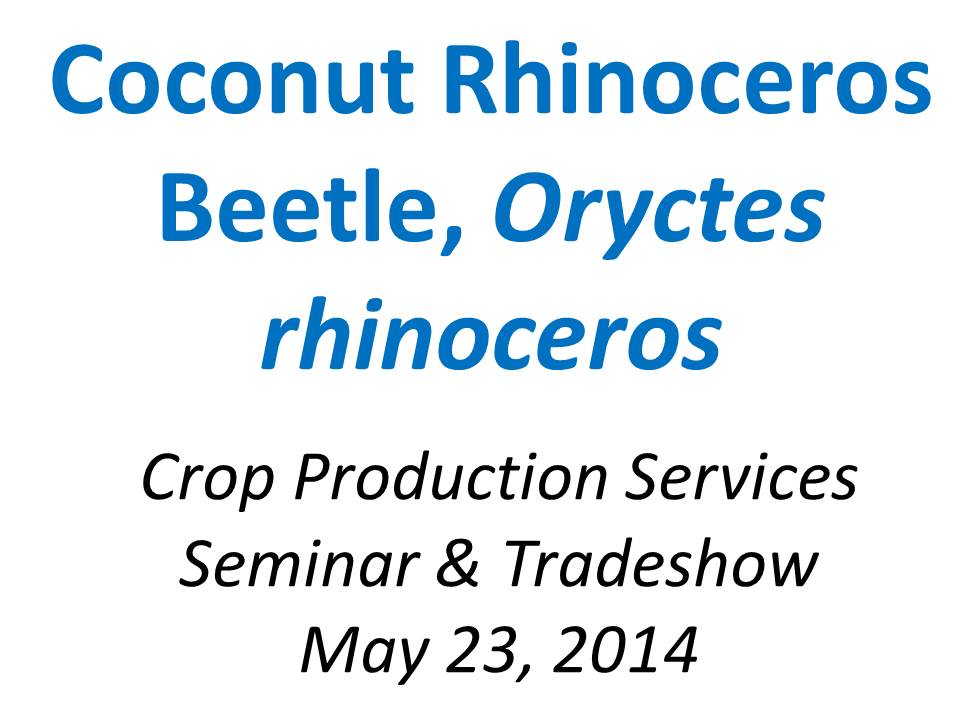 Coconut Rhinoceros Beetle, Oryctes rhinoceros

Crop Production Services
Seminar & Tradeshow
May 23, 2014